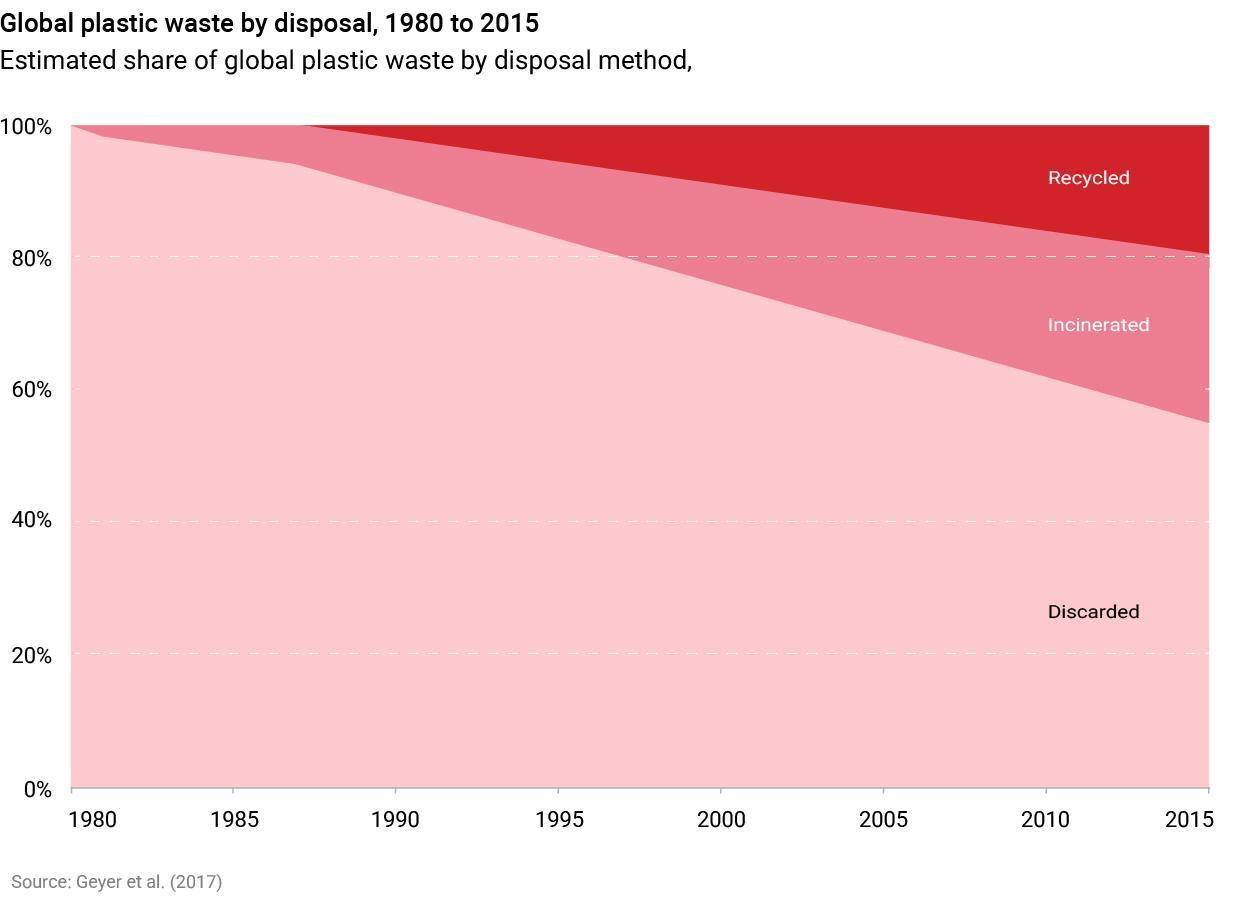 Global plastic waste by disposal, 1980 to 2015
Estimated share of global plastic waste by disposal method,

100%
80%
60%
40%
20%
0%

Recycled
Incinerated
Discarded

1980
1985
1990
1995
2000
2005
2010
2015

Source: Geyer et al. (2017)